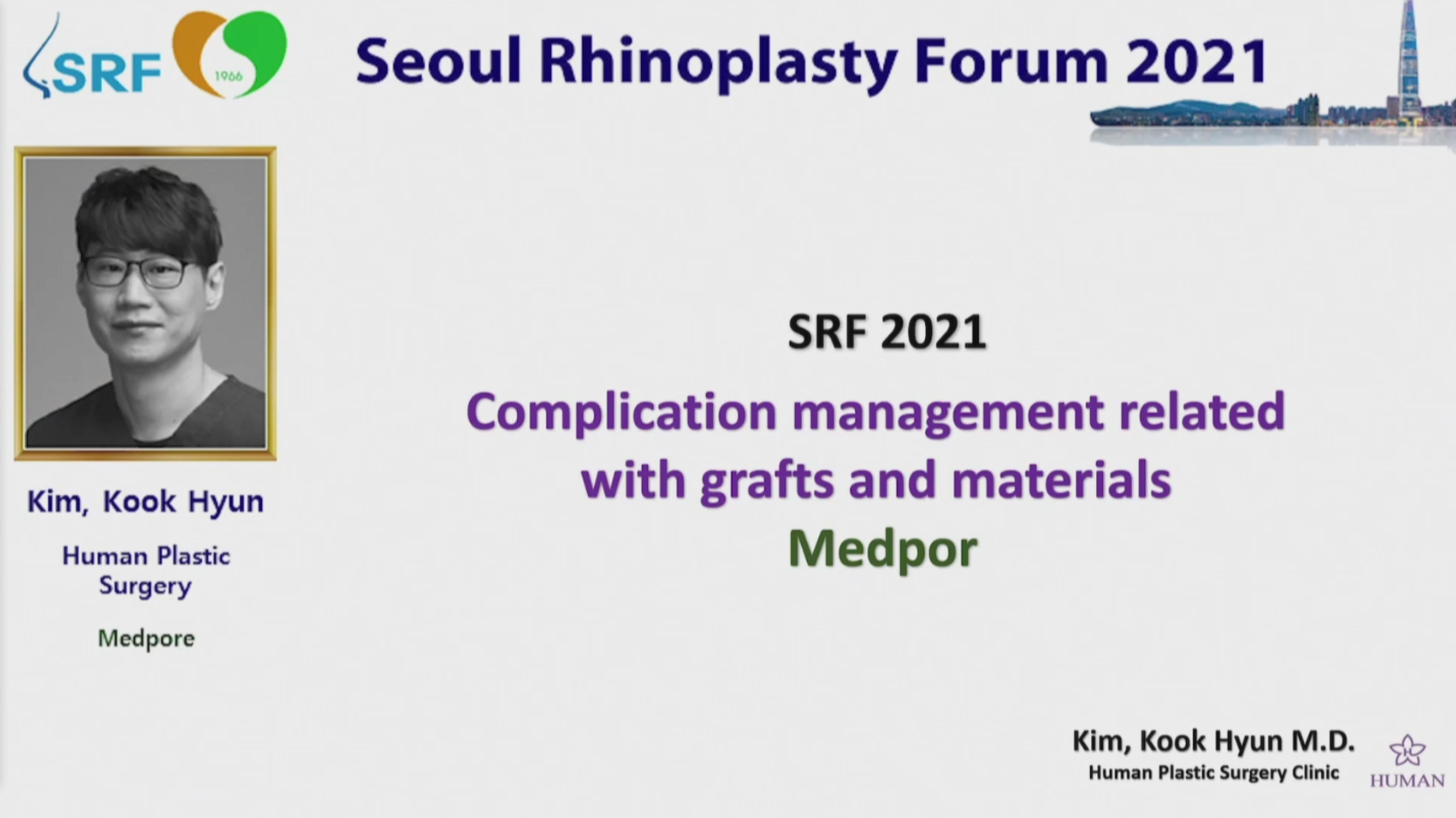 SRF 1966

Seoul Rhinoplasty Forum 2021

Kim, Kook Hyun

Human Plastic Surgery

Medpore

SRF 2021

Complication management related with grafts and materials

Medpor

Kim, Kook Hyun M.D.
Human Plastic Surgery Clinic

HUMAN